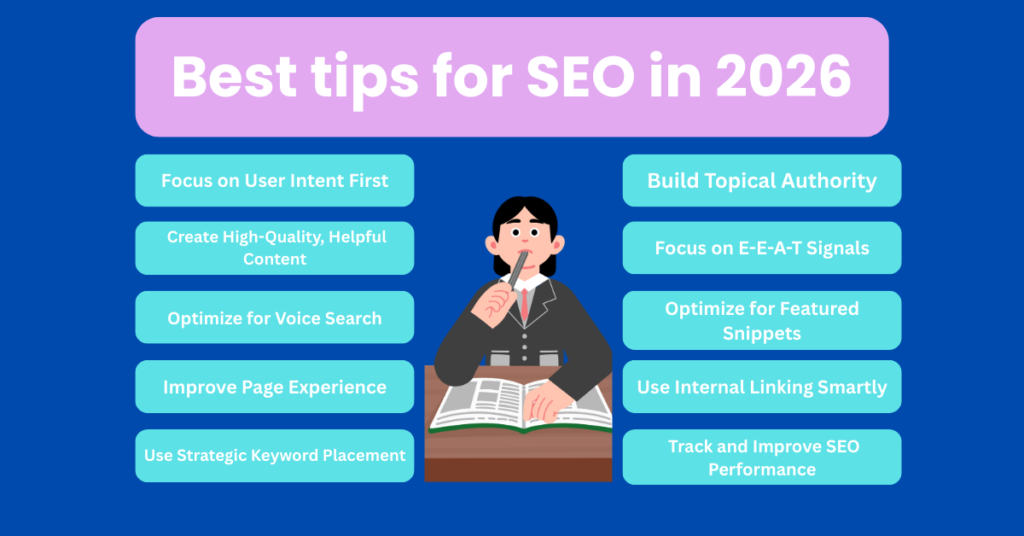 Best tips for SEO in 2026

Focus on User Intent First

Create High-Quality, Helpful Content

Optimize for Voice Search

Improve Page Experience

Use Strategic Keyword Placement

Build Topical Authority

Focus on E-E-A-T Signals

Optimize for Featured Snippets

Use Internal Linking Smartly

Track and Improve SEO Performance